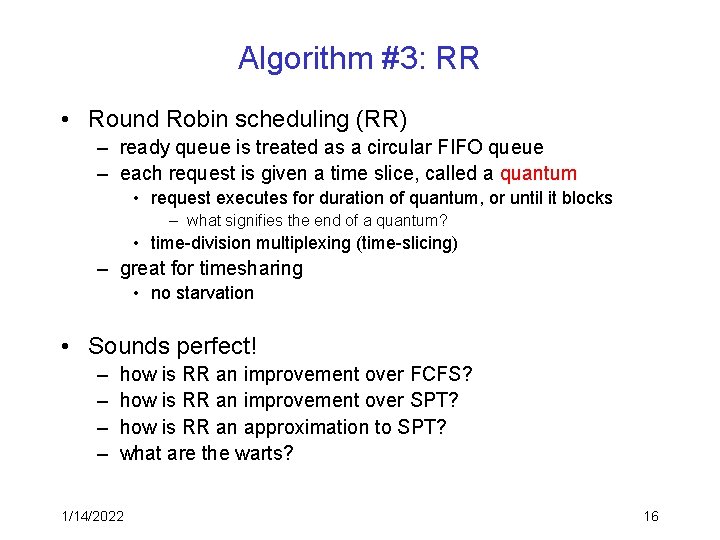 Algorithm #3: RR

• Round Robin scheduling (RR)
– ready queue is treated as a circular FIFO queue
– each request is given a time slice, called a quantum
• request executes for duration of quantum, or until it blocks
– what signifies the end of a quantum?
• time-division multiplexing (time-slicing)
– great for timesharing
• no starvation

• Sounds perfect!
– how is RR an improvement over FCFS?
– how is RR an improvement over SPT?
– how is RR an approximation to SPT?
– what are the warts?

1/14/2022

16